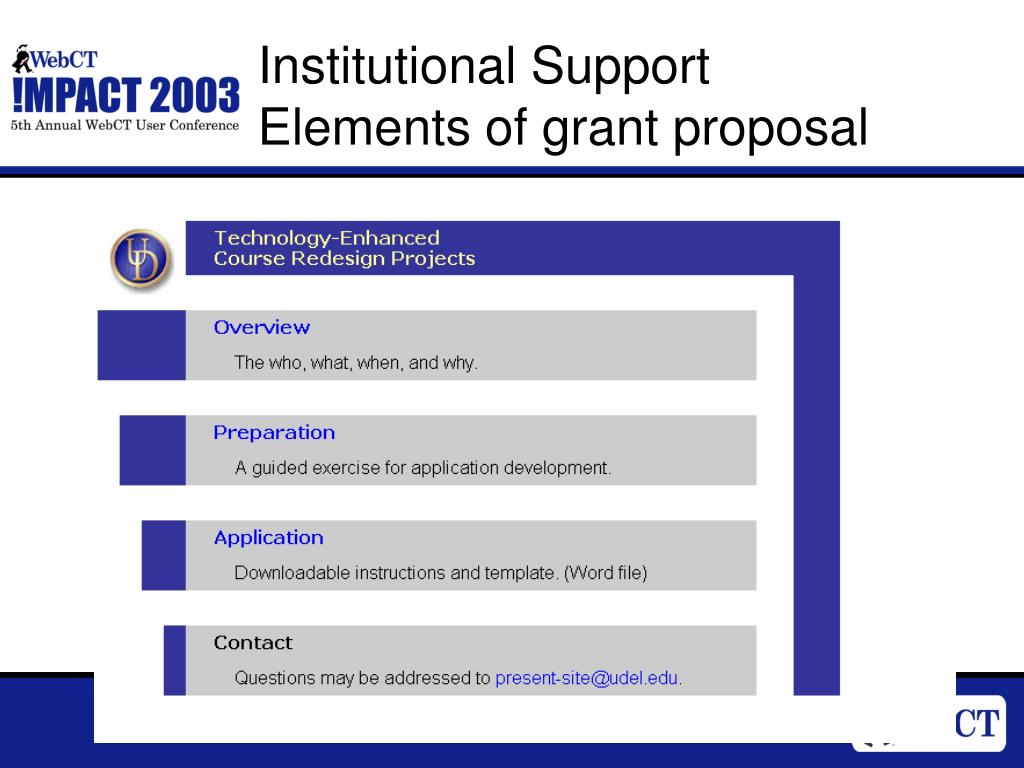 WebCT
!MPACT 2003
5th Annual WebCT User Conference

Institutional Support
Elements of grant proposal

UD

Technology-Enhanced
Course Redesign Projects

Overview
The who, what, when, and why.

Preparation
A guided exercise for application development.

Application
Downloadable instructions and template. (Word file)

Contact
Questions may be addressed to present-site@udel.edu.

CT